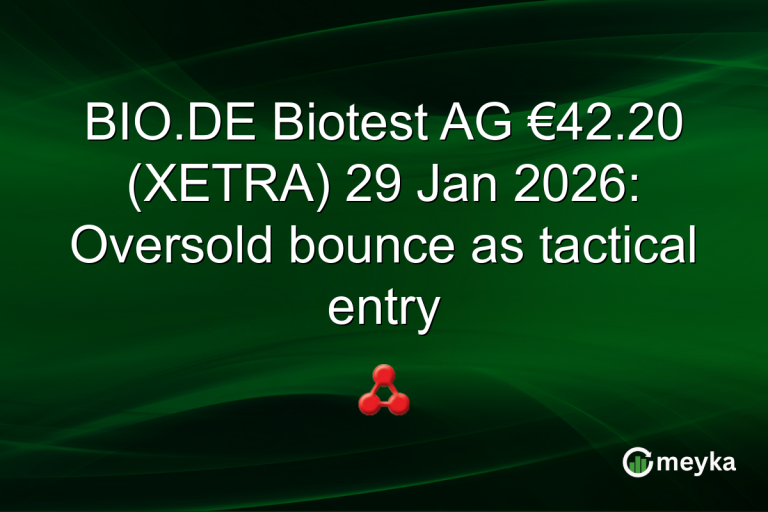 BIO.DE Biotest AG €42.20 (XETRA) 29 Jan 2026: Oversold bounce as tactical entry

meyka